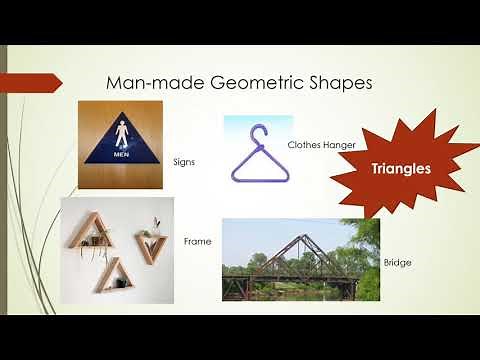 Man-made Geometric Shapes

MEN

Signs

Clothes Hanger

Triangles

Frame

Bridge